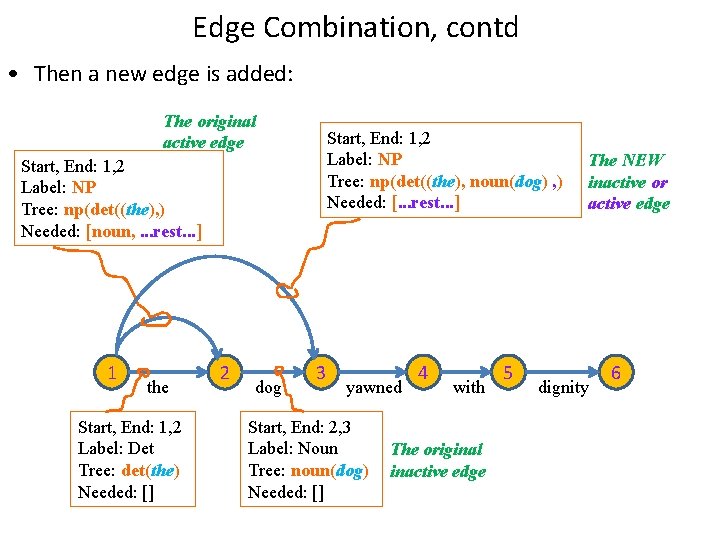 Edge Combination, contd

• Then a new edge is added:

The original active edge

Start, End: 1,2
Label: NP
Tree: np(det((the),)
Needed: [noun, ...rest...]

Start, End: 1,2
Label: NP
Tree: np(det((the), noun(dog) ,)
Needed: [...rest...]

The NEW inactive or active edge

1 the 2 dog 3 yawned 4 with 5 dignity 6

Start, End: 1,2
Label: Det
Tree: det(the)
Needed: []

Start, End: 2,3
Label: Noun
Tree: noun(dog)
Needed: []

The original inactive edge